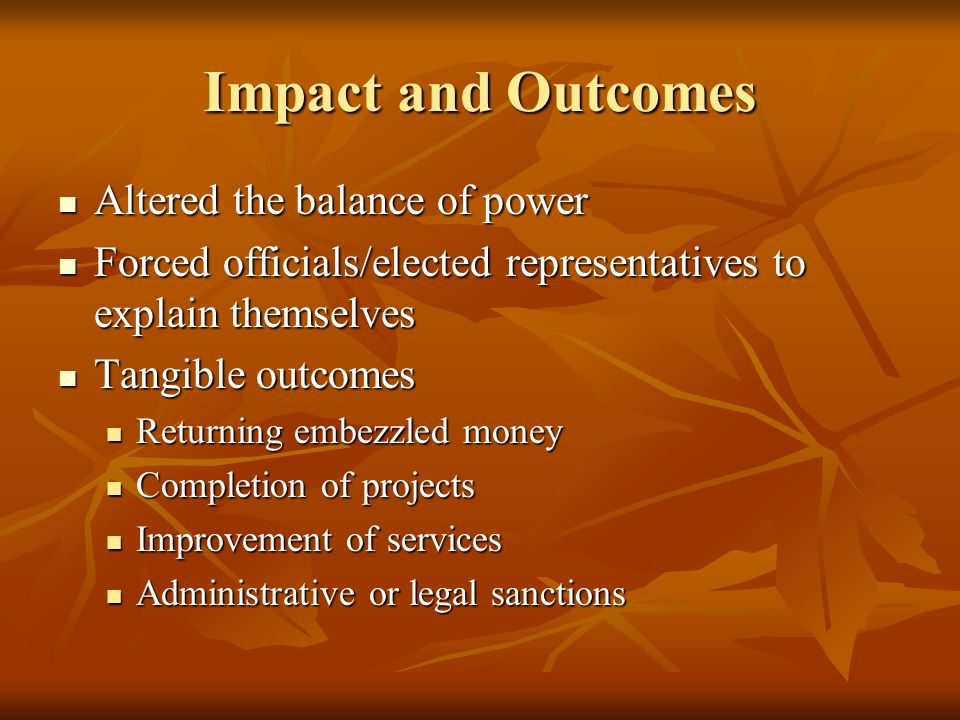 Impact and Outcomes

- Altered the balance of power
- Forced officials/elected representatives to explain themselves
- Tangible outcomes
  - Returning embezzled money
  - Completion of projects
  - Improvement of services
  - Administrative or legal sanctions